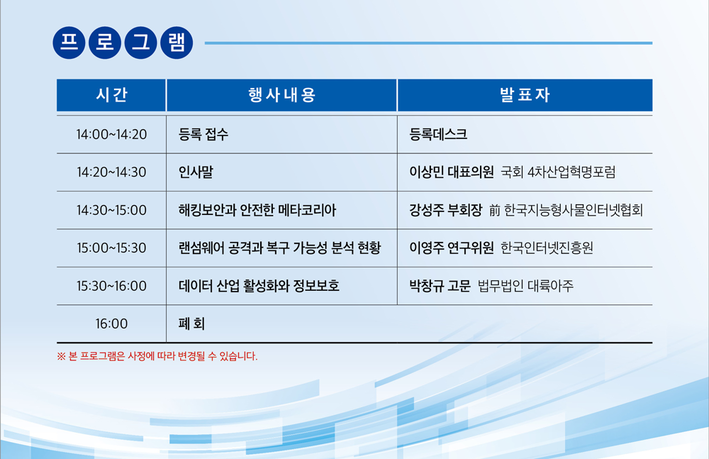 프로그램

| 시간 | 행사내용 | 발표자 |
|---|---|---|
| 14:00~14:20 | 등록 접수 | 등록데스크 |
| 14:20~14:30 | 인사말 | 이상민 대표의원 국회 4차산업혁명포럼 |
| 14:30~15:00 | 해킹보안과 안전한 메타코리아 | 강성주 부회장 前 한국지능형사물인터넷협회 |
| 15:00~15:30 | 랜섬웨어 공격과 복구 가능성 분석 현황 | 이영주 연구위원 한국인터넷진흥원 |
| 15:30~16:00 | 데이터 산업 활성화와 정보보호 | 박창규 고문 법무법인 대륙아주 |
| 16:00 | 폐 회 | |

※ 본 프로그램은 사정에 따라 변경될 수 있습니다.